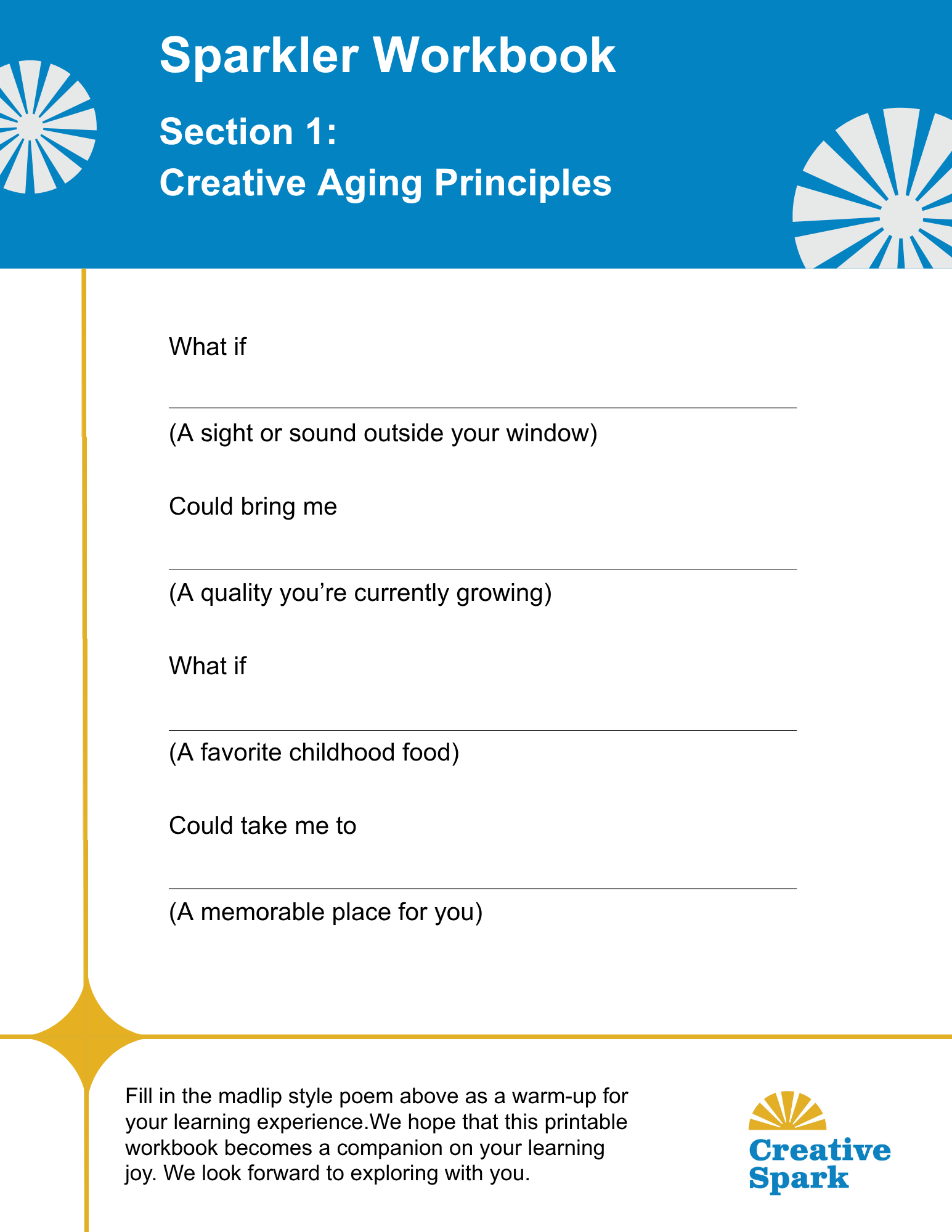 Sparkler Workbook

Section 1:
Creative Aging Principles

What if

(A sight or sound outside your window)

Could bring me

(A quality you’re currently growing)

What if

(A favorite childhood food)

Could take me to

(A memorable place for you)

Fill in the madlip style poem above as a warm-up for your learning experience.We hope that this printable workbook becomes a companion on your learning joy. We look forward to exploring with you.

Creative Spark